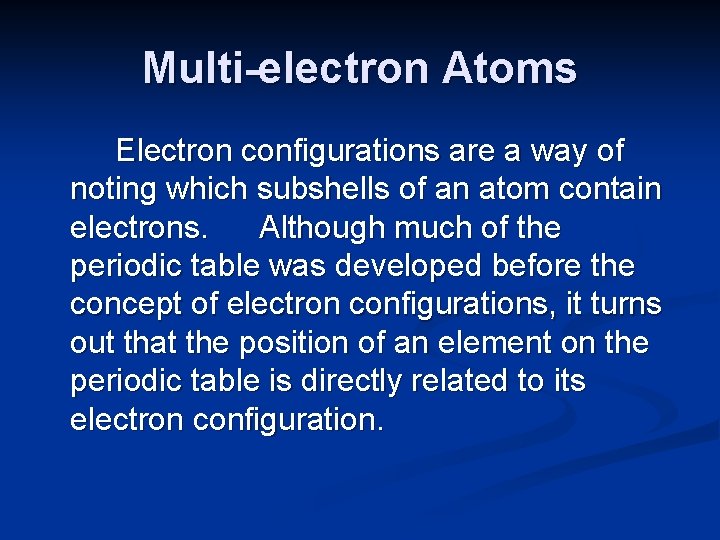 Multi-electron Atoms

Electron configurations are a way of noting which subshells of an atom contain electrons. Although much of the periodic table was developed before the concept of electron configurations, it turns out that the position of an element on the periodic table is directly related to its electron configuration.